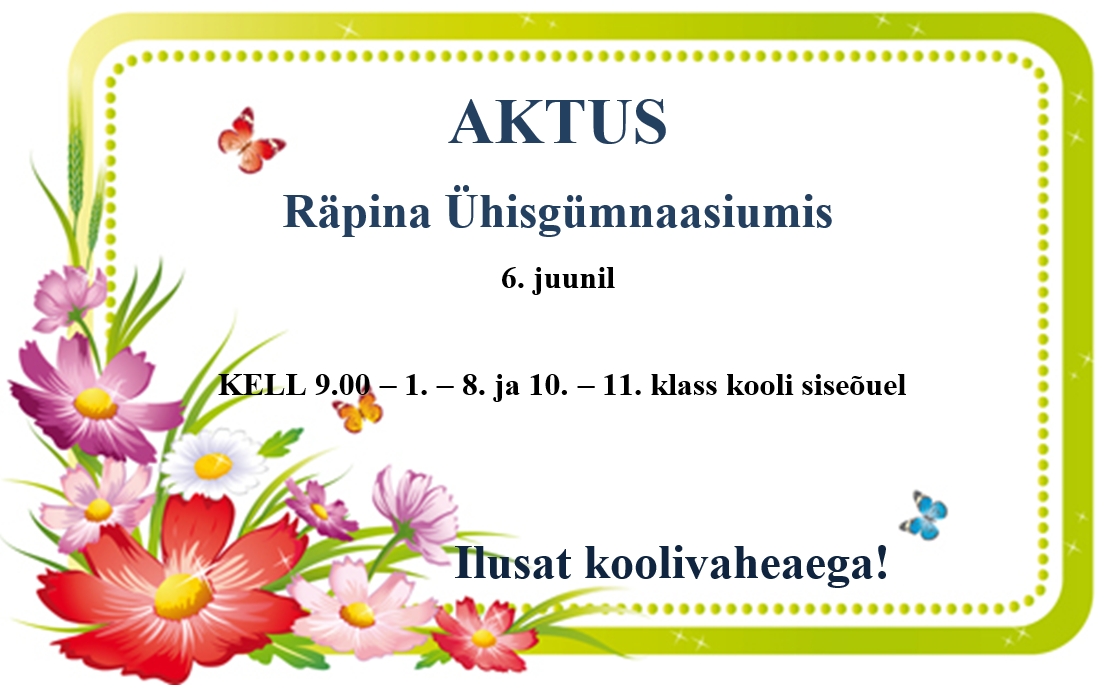 AKTUS

Räpina Ühisgümnaasiumis

6. juunil

KELL 9.00 – 1. – 8. ja 10. – 11. klass kooli siseõuel

Ilusat koolivaheaega!